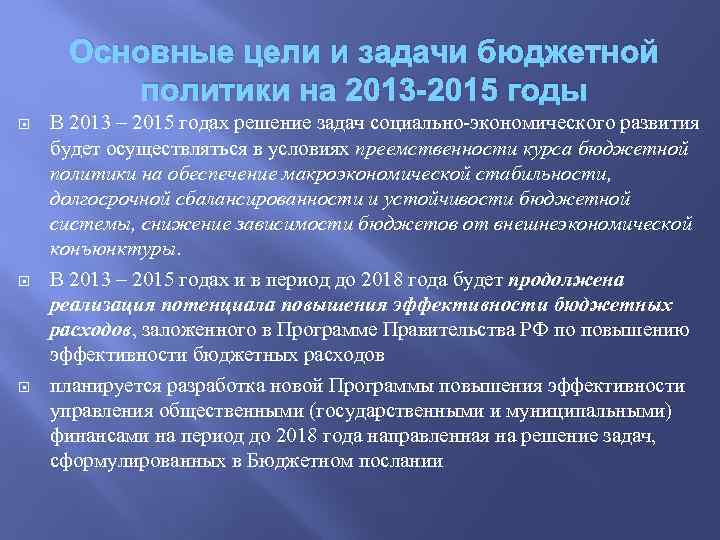 Основные цели и задачи бюджетной политики на 2013-2015 годы

В 2013 – 2015 годах решение задач социально-экономического развития будет осуществляться в условиях преемственности курса бюджетной политики на обеспечение макроэкономической стабильности, долгосрочной сбалансированности и устойчивости бюджетной системы, снижение зависимости бюджетов от внешнеэкономической конъюнктуры.

В 2013 – 2015 годах и в период до 2018 года будет продолжена реализация потенциала повышения эффективности бюджетных расходов, заложенного в Программе Правительства РФ по повышению эффективности бюджетных расходов

планируется разработка новой Программы повышения эффективности управления общественными (государственными и муниципальными) финансами на период до 2018 года направленная на решение задач, сформулированных в Бюджетном послании